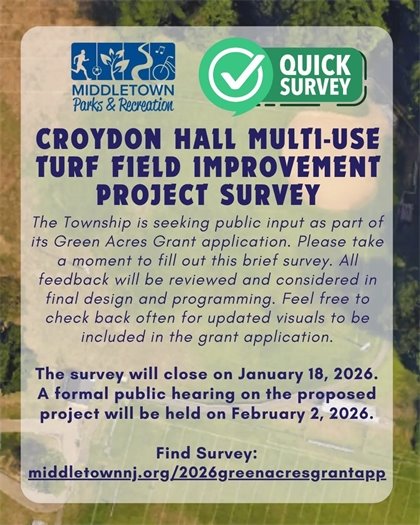 MIDDLETOWN
Parks & Recreation

QUICK SURVEY

CROYDON HALL MULTI-USE TURF FIELD IMPROVEMENT PROJECT SURVEY

The Township is seeking public input as part of its Green Acres Grant application. Please take a moment to fill out this brief survey. All feedback will be reviewed and considered in final design and programming. Feel free to check back often for updated visuals to be included in the grant application.

The survey will close on January 18, 2026. A formal public hearing on the proposed project will be held on February 2, 2026.

Find Survey:
middletownnj.org/2026greenacresgrantapp